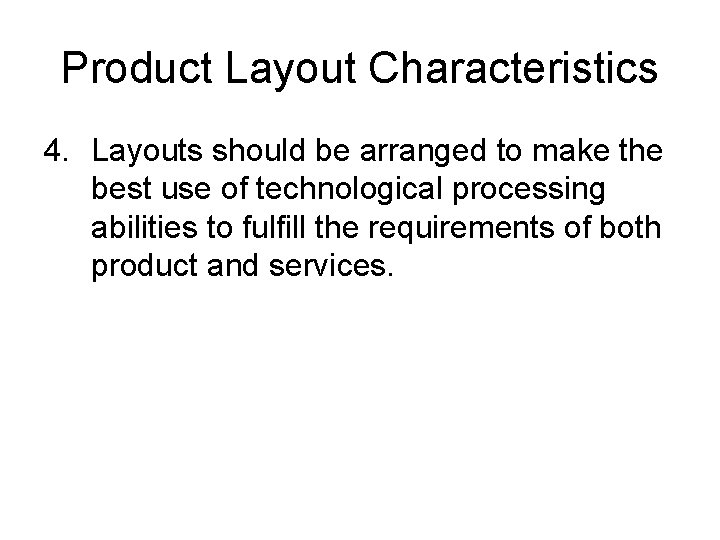 Product Layout Characteristics

4. Layouts should be arranged to make the best use of technological processing abilities to fulfill the requirements of both product and services.